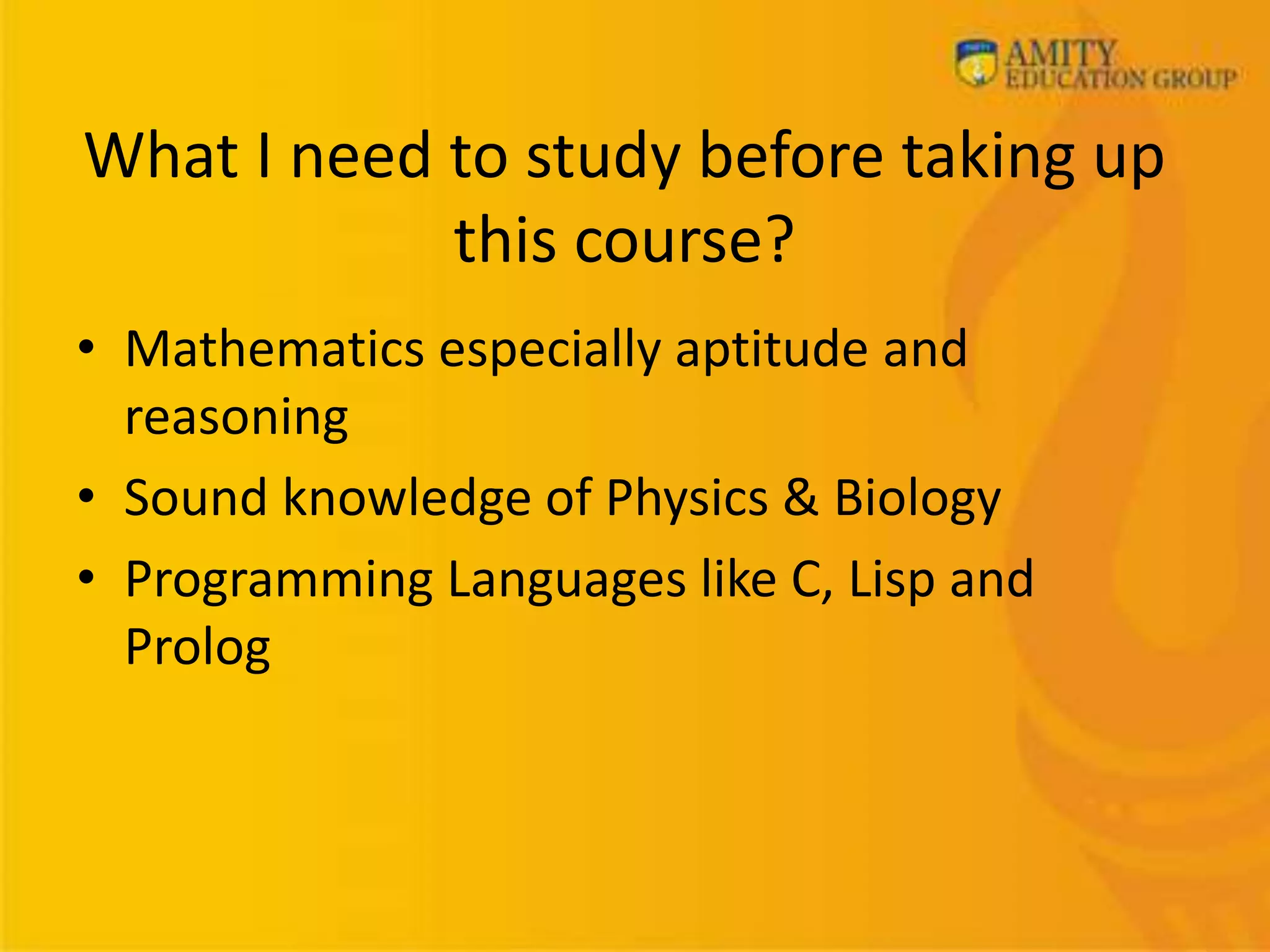 AMITY
EDUCATION GROUP

What I need to study before taking up this course?

• Mathematics especially aptitude and reasoning
• Sound knowledge of Physics & Biology
• Programming Languages like C, Lisp and Prolog